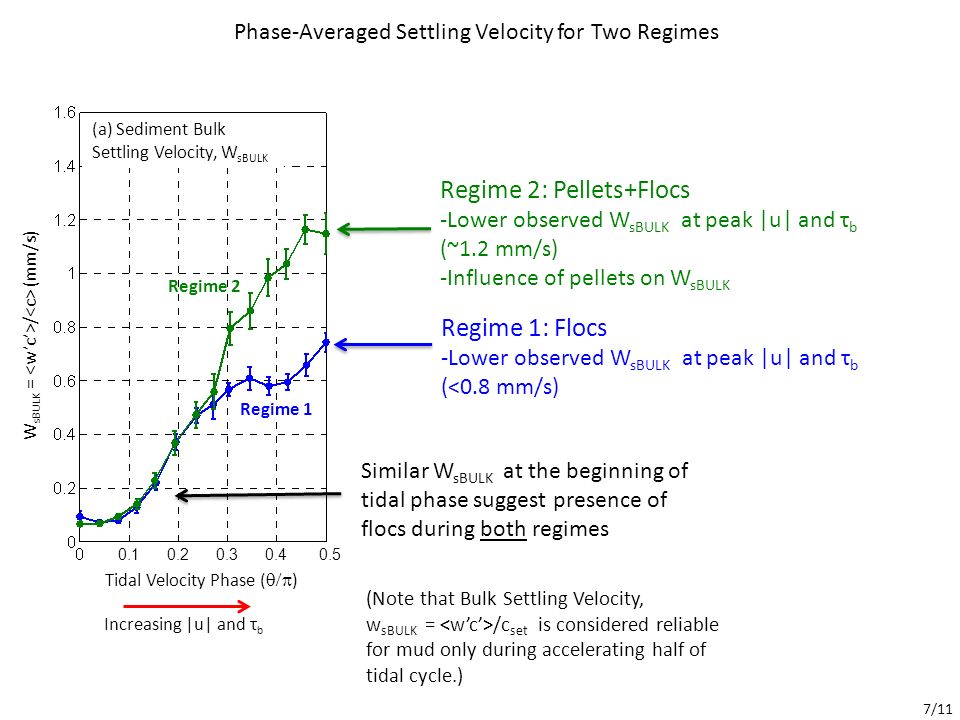 Phase-Averaged Settling Velocity for Two Regimes

(a) Sediment Bulk Settling Velocity, $W_{sBULK}$

1.6
1.4
1.2
1
0.8
0.6
0.4
0.2
0

$W_{sBULK}$ = <w'c'>/<c> (mm/s)

Regime 2

Regime 1

0 0.1 0.2 0.3 0.4 0.5

Tidal Velocity Phase ($\theta/\pi$)

Increasing |u| and $\tau_b$

Regime 2: Pellets+Flocs
-Lower observed $W_{sBULK}$ at peak |u| and $\tau_b$ (~1.2 mm/s)
-Influence of pellets on $W_{sBULK}$

Regime 1: Flocs
-Lower observed $W_{sBULK}$ at peak |u| and $\tau_b$ (<0.8 mm/s)

Similar $W_{sBULK}$ at the beginning of tidal phase suggest presence of flocs during both regimes

(Note that Bulk Settling Velocity, $w_{sBULK}$ = <w'c'>/$c_{set}$ is considered reliable for mud only during accelerating half of tidal cycle.)

7/11